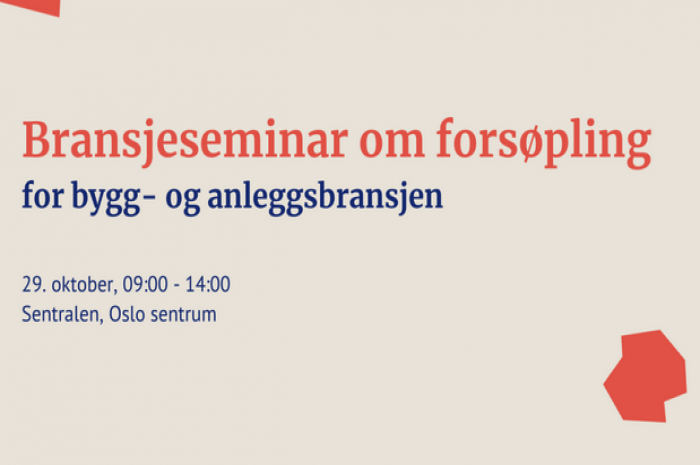 Bransjeseminar om forsøpling
for bygg- og anleggsbransjen

29. oktober, 09:00 - 14:00
Sentralen, Oslo sentrum